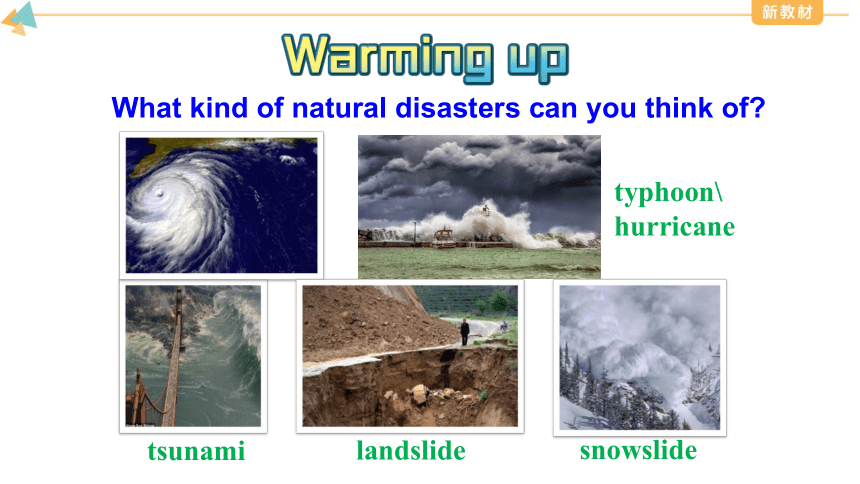 新教材

Warming up

What kind of natural disasters can you think of?

typhoon\
hurricane

tsunami

landslide

snowslide